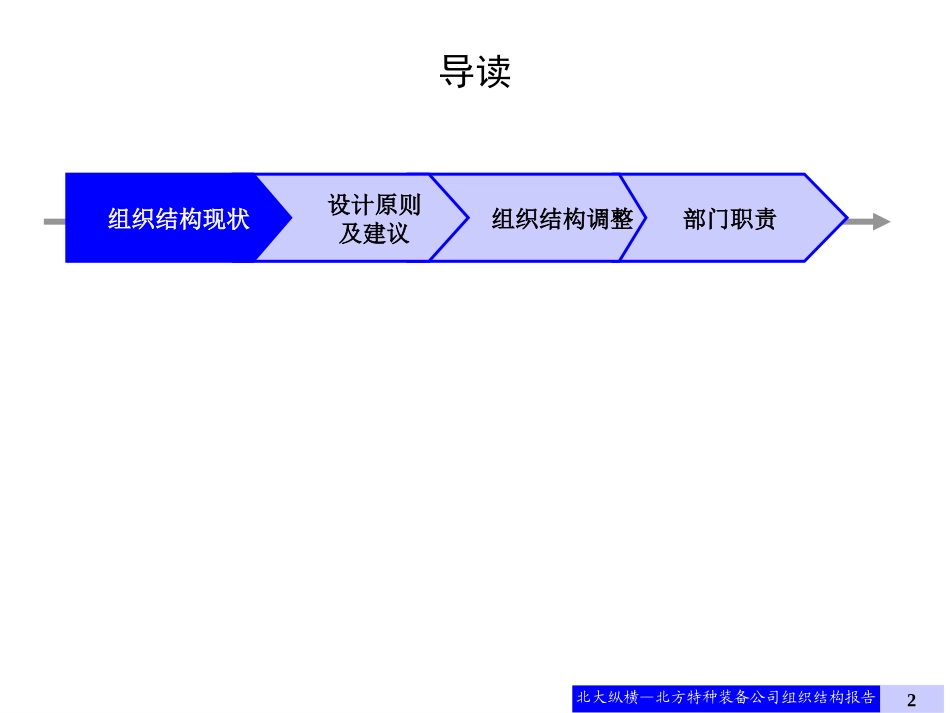 导读

组织结构现状

设计原则及建议

组织结构调整

部门职责

北大纵横—北方特种装备公司组织结构报告

2